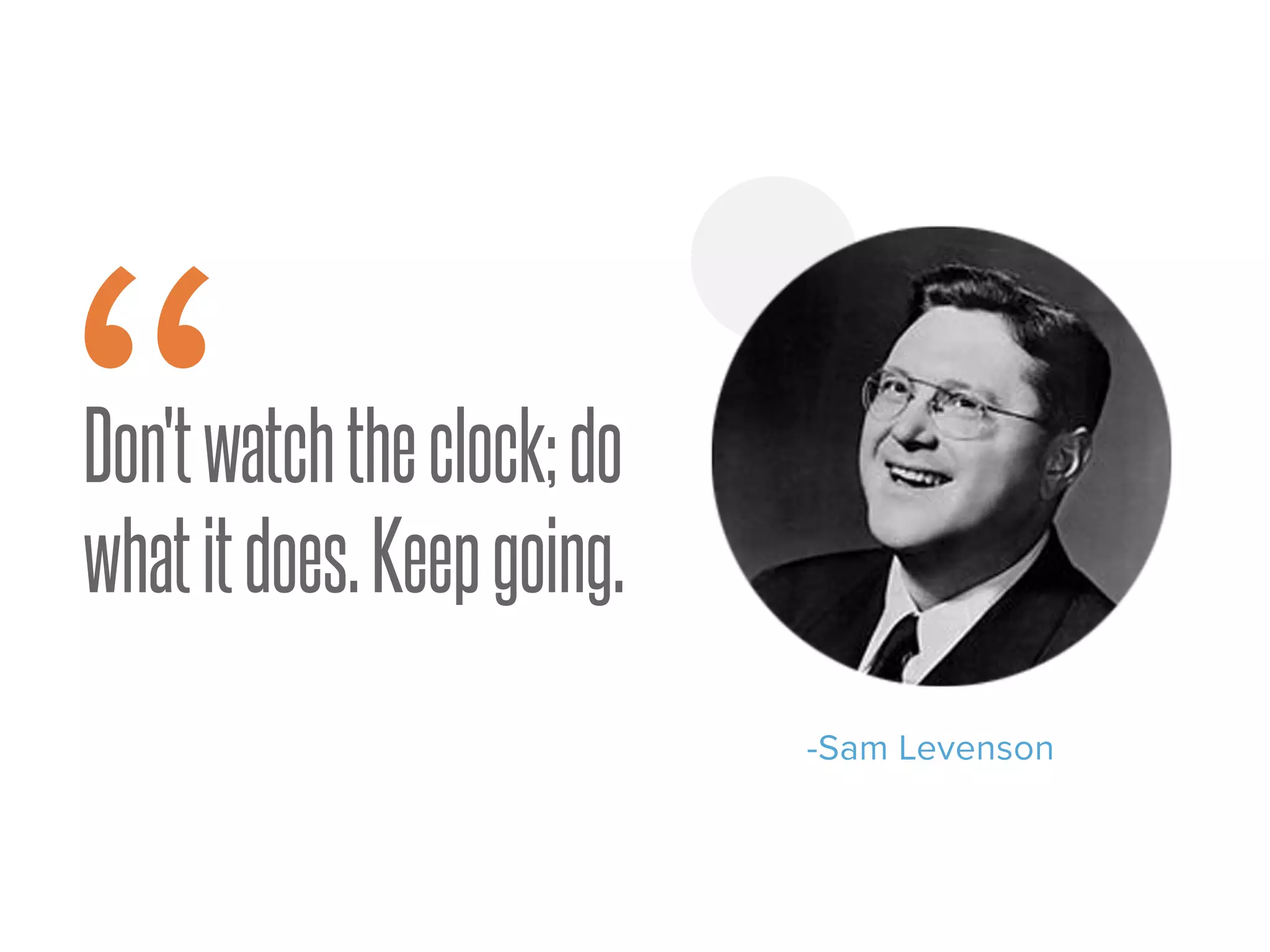 “

Don't watch the clock; do what it does. Keep going.

-Sam Levenson